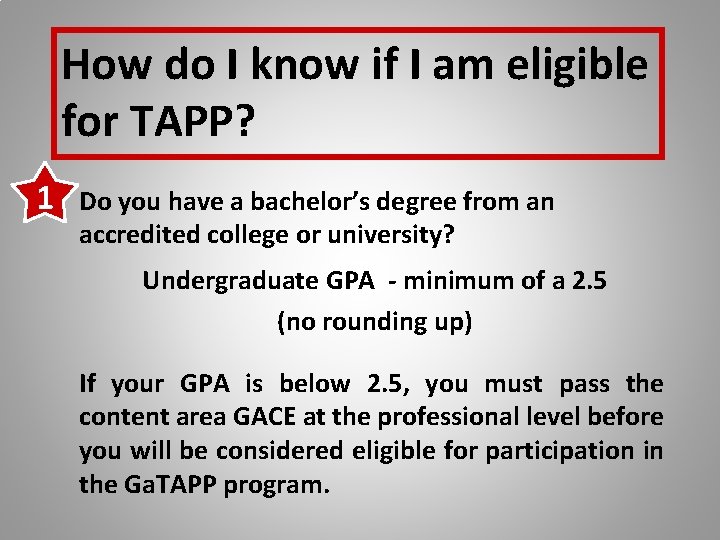 How do I know if I am eligible for TAPP?

1

Do you have a bachelor's degree from an accredited college or university?

Undergraduate GPA - minimum of a 2.5

(no rounding up)

If your GPA is below 2.5, you must pass the content area GACE at the professional level before you will be considered eligible for participation in the GaTAPP program.